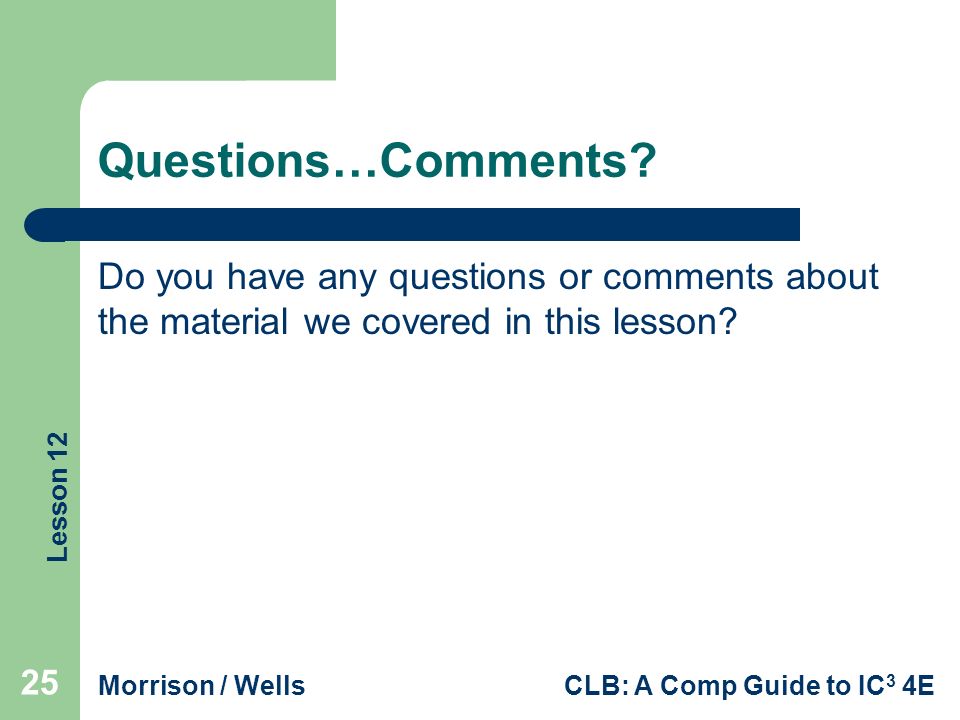 Questions…Comments?

Do you have any questions or comments about the material we covered in this lesson?

Lesson 12

25 Morrison / Wells CLB: A Comp Guide to IC$^3$ 4E